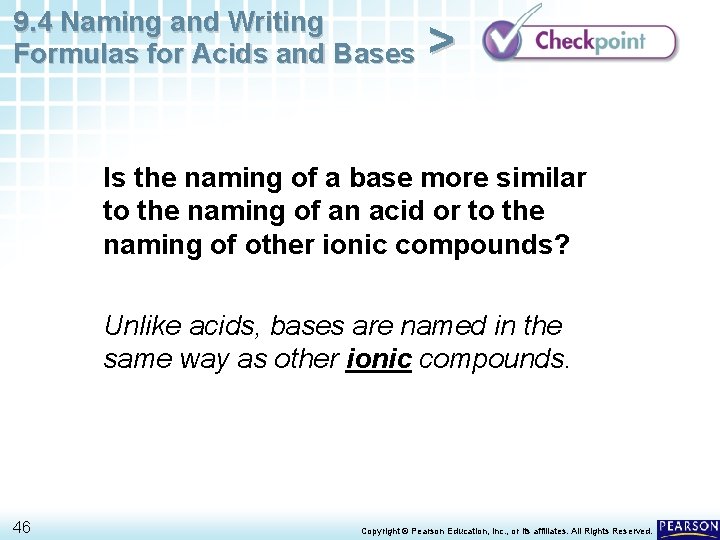 9.4 Naming and Writing Formulas for Acids and Bases >

Checkpoint

Is the naming of a base more similar to the naming of an acid or to the naming of other ionic compounds?

Unlike acids, bases are named in the same way as other ionic compounds.

46

Copyright © Pearson Education, Inc., or its affiliates. All Rights Reserved.

PEARSON